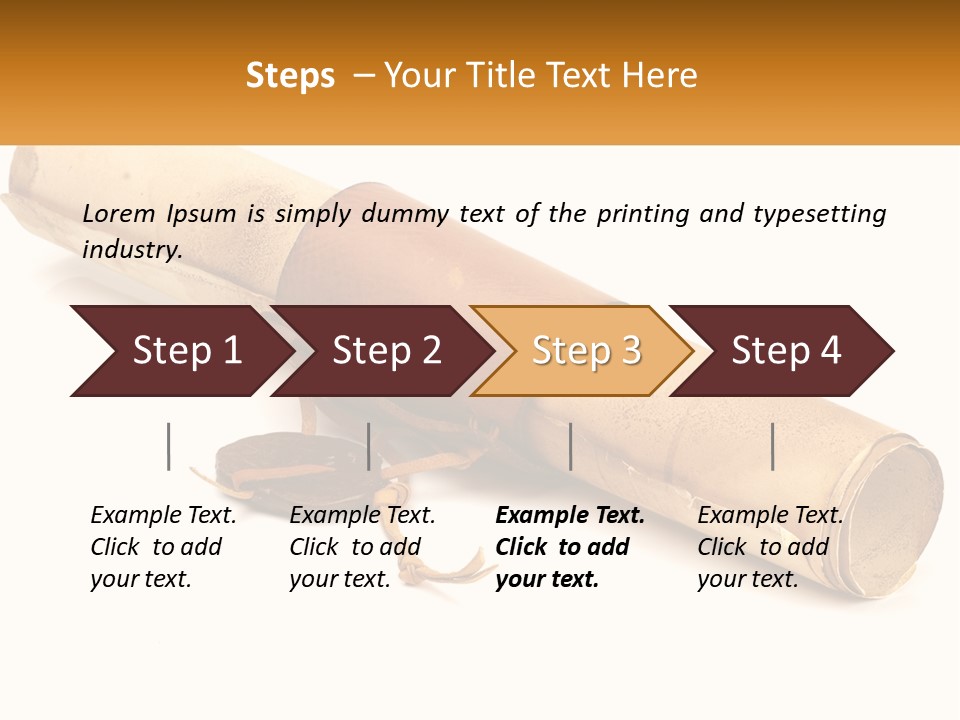 Steps – Your Title Text Here

Lorem Ipsum is simply dummy text of the printing and typesetting industry.

Step 1

Step 2

Step 3

Step 4

Example Text. Click to add your text.

Example Text. Click to add your text.

Example Text. Click to add your text.

Example Text. Click to add your text.